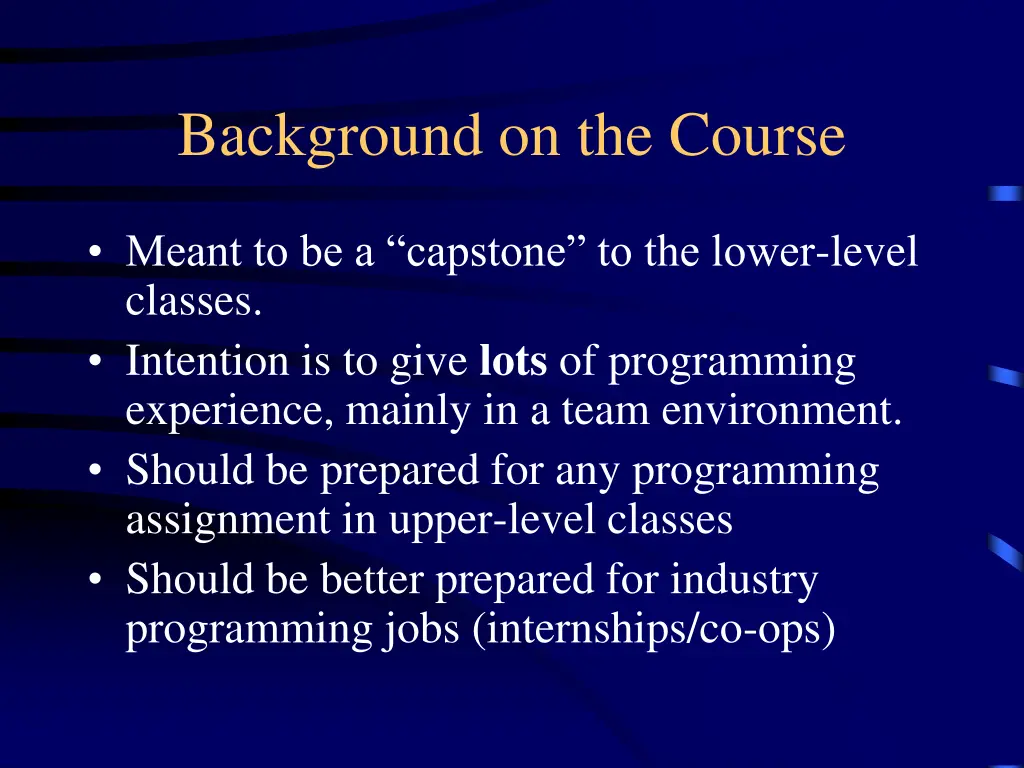 Background on the Course

• Meant to be a “capstone” to the lower-level classes.
• Intention is to give lots of programming experience, mainly in a team environment.
• Should be prepared for any programming assignment in upper-level classes
• Should be better prepared for industry programming jobs (internships/co-ops)